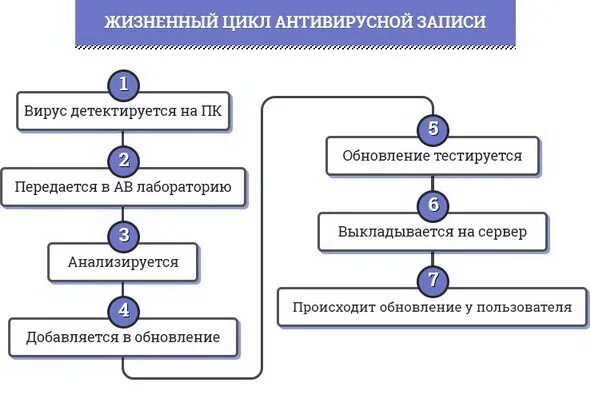 ЖИЗНЕННЫЙ ЦИКЛ АНТИВИРУСНОЙ ЗАПИСИ

1
Вирус детектируется на ПК

2
Передается в АВ лабораторию

3
Анализируется

4
Добавляется в обновление

5
Обновление тестируется

6
Выкладывается на сервер

7
Происходит обновление у пользователя